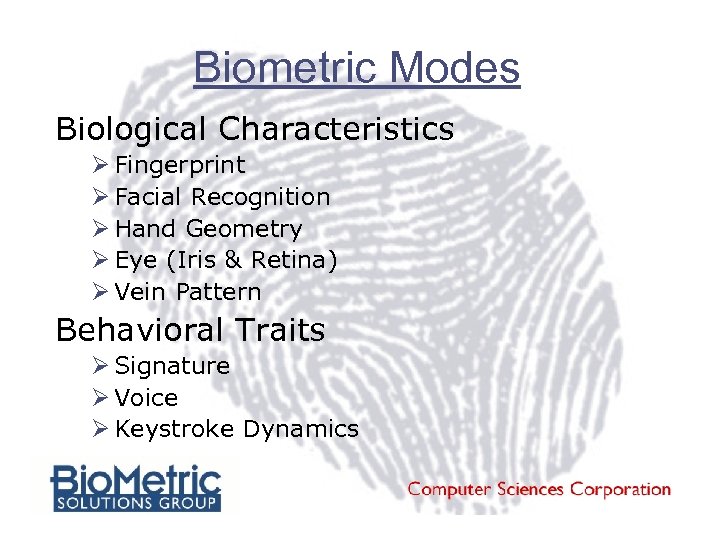 Biometric Modes

Biological Characteristics
➢ Fingerprint
➢ Facial Recognition
➢ Hand Geometry
➢ Eye (Iris & Retina)
➢ Vein Pattern

Behavioral Traits
➢ Signature
➢ Voice
➢ Keystroke Dynamics

BioMetric
SOLUTIONS GROUP

Computer Sciences Corporation